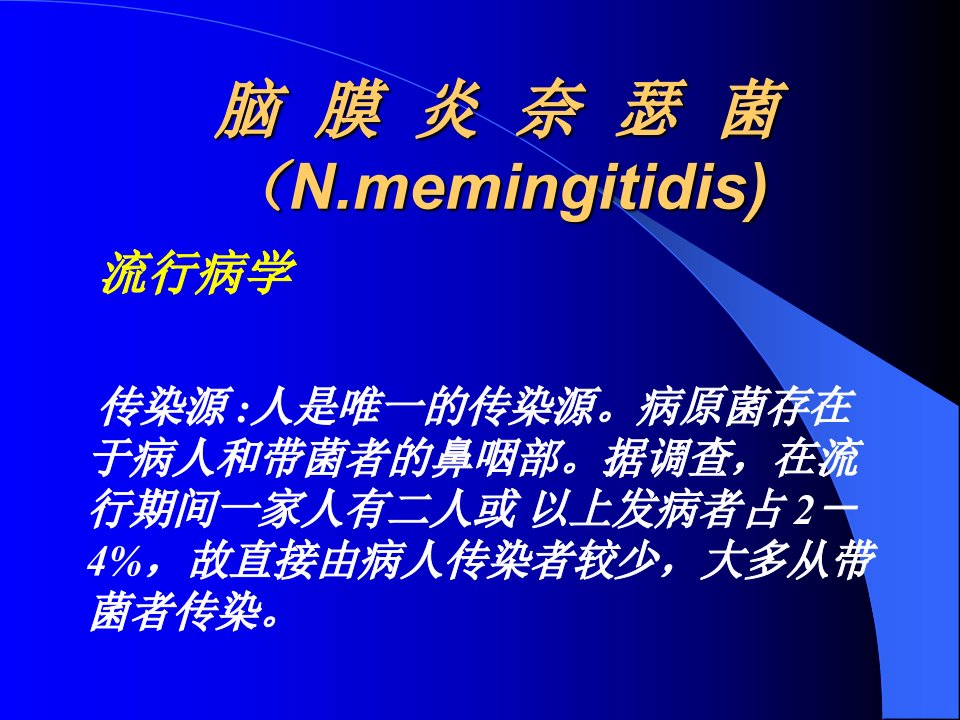 脑 膜 炎 奈 瑟 菌
（N.memingitidis)

流行病学

传染源 :人是唯一的传染源。病原菌存在于病人和带菌者的鼻咽部。据调查，在流行期间一家人有二人或 以上发病者占 2－4%，故直接由病人传染者较少，大多从带菌者传染。